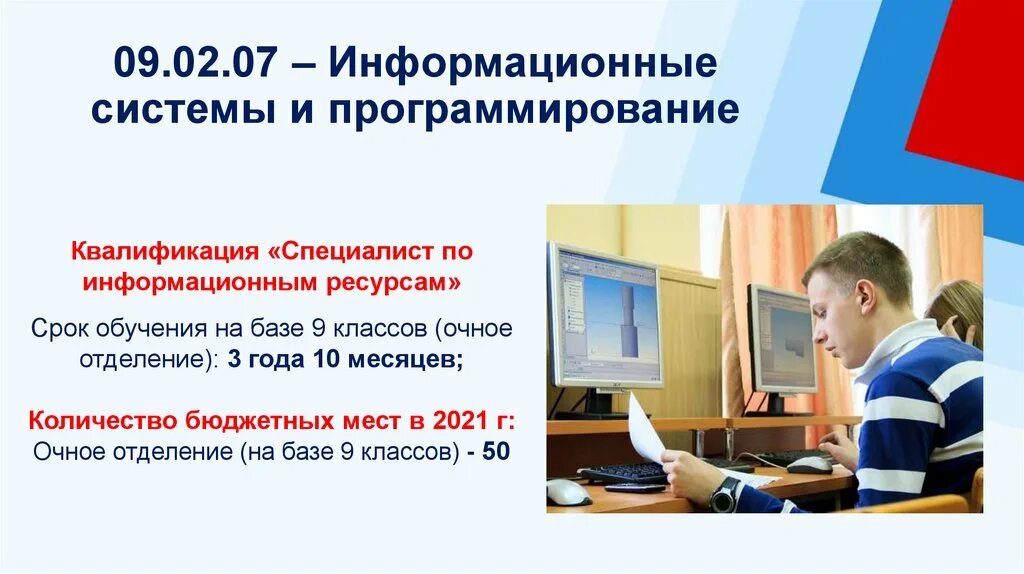 09.02.07 – Информационные системы и программирование

Квалификация «Специалист по информационным ресурсам»

Срок обучения на базе 9 классов (очное отделение): 3 года 10 месяцев;

Количество бюджетных мест в 2021 г: Очное отделение (на базе 9 классов) - 50